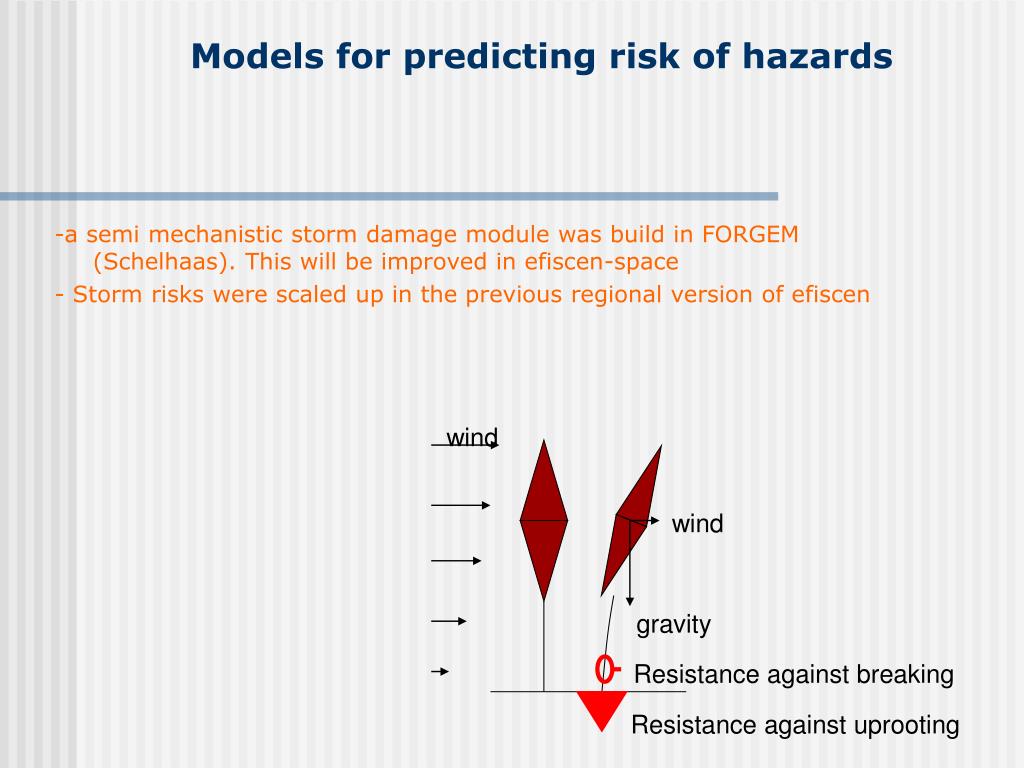 Models for predicting risk of hazards

-a semi mechanistic storm damage module was build in FORGEM (Schelhaas). This will be improved in efiscen-space

- Storm risks were scaled up in the previous regional version of efiscen

wind

wind

gravity

Resistance against breaking

Resistance against uprooting